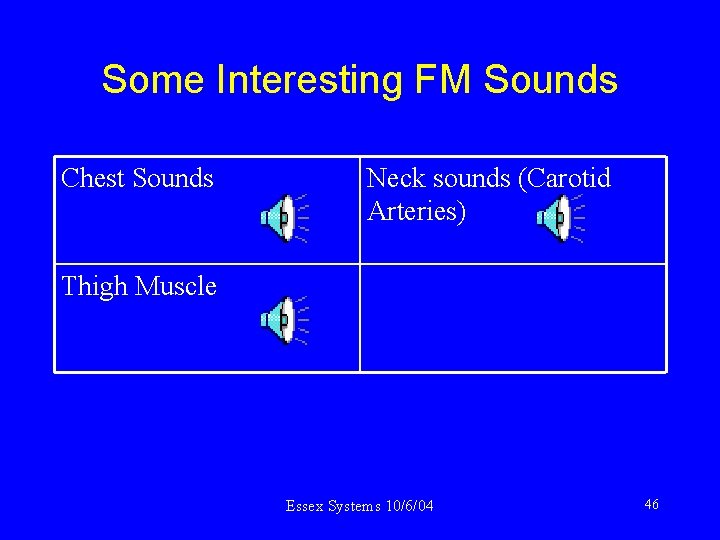 Some Interesting FM Sounds

| Chest Sounds | Neck sounds (Carotid Arteries) |
|---|---|
| Thigh Muscle | |

Essex Systems 10/6/04

46